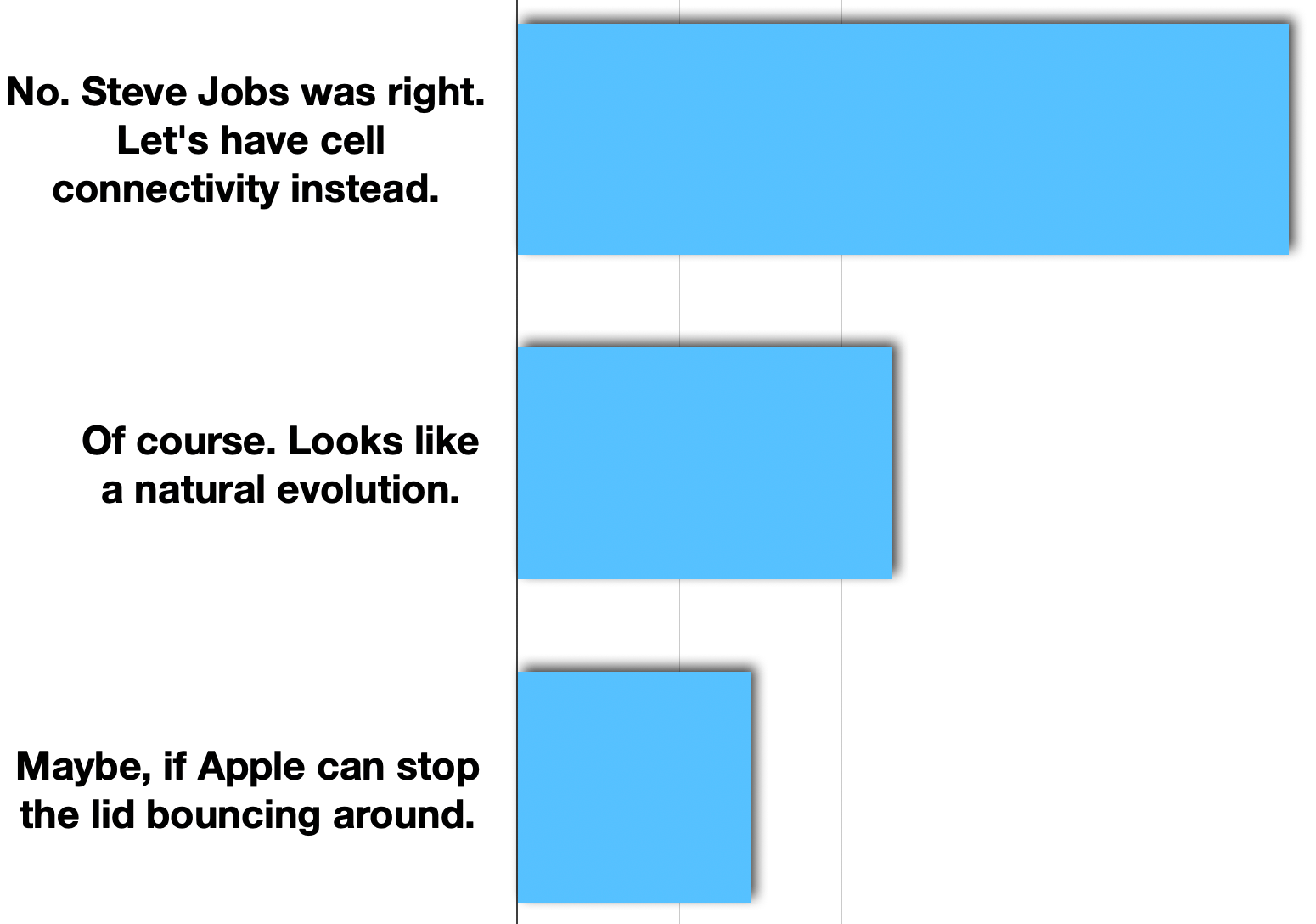 No. Steve Jobs was right. Let's have cell connectivity instead.

Of course. Looks like a natural evolution.

Maybe, if Apple can stop the lid bouncing around.